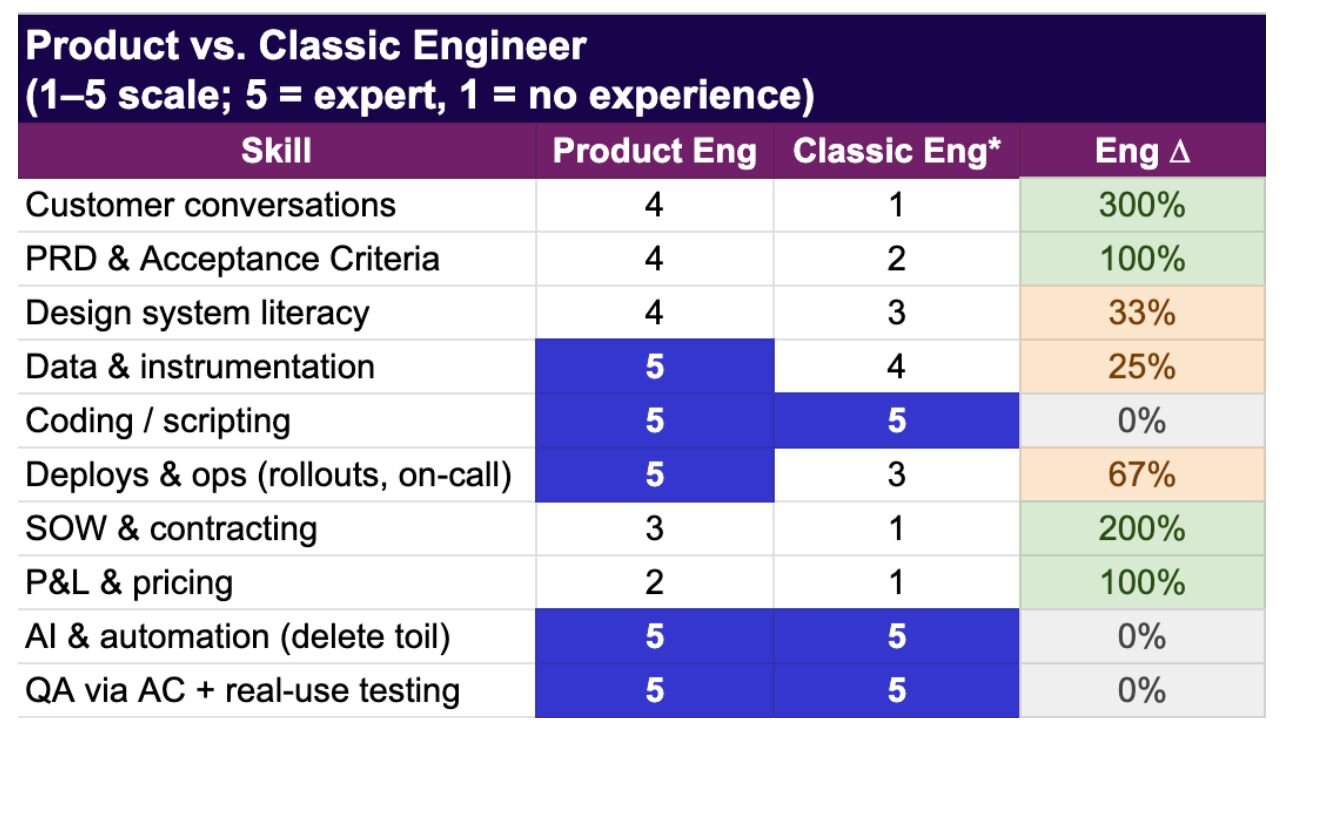 Product vs. Classic Engineer
(1–5 scale; 5 = expert, 1 = no experience)

| Skill | Product Eng | Classic Eng* | Eng Δ |
|---|---|---|---|
| Customer conversations | 4 | 1 | 300% |
| PRD & Acceptance Criteria | 4 | 2 | 100% |
| Design system literacy | 4 | 3 | 33% |
| Data & instrumentation | 5 | 4 | 25% |
| Coding / scripting | 5 | 5 | 0% |
| Deploys & ops (rollouts, on-call) | 5 | 3 | 67% |
| SOW & contracting | 3 | 1 | 200% |
| P&L & pricing | 2 | 1 | 100% |
| AI & automation (delete toil) | 5 | 5 | 0% |
| QA via AC + real-use testing | 5 | 5 | 0% |